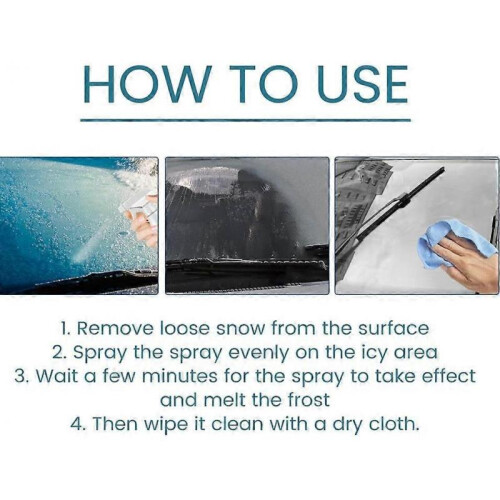 HOW TO USE

1. Remove loose snow from the surface
2. Spray the spray evenly on the icy area
3. Wait a few minutes for the spray to take effect and melt the frost
4. Then wipe it clean with a dry cloth.